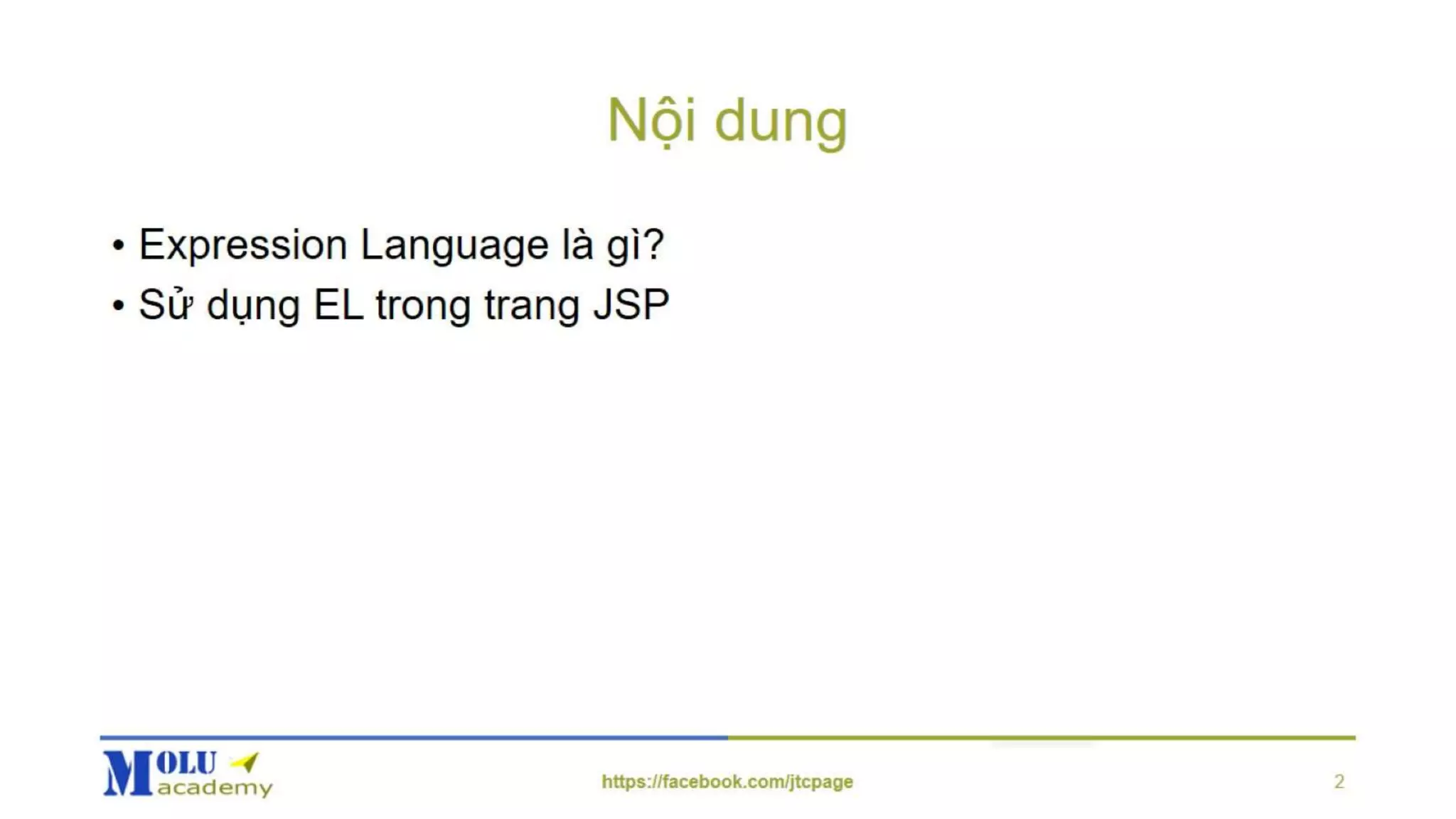 Nội dung

• Expression Language là gì?
• Sử dụng EL trong trang JSP

MOLU academy

https://facebook.com/jtcpage

2